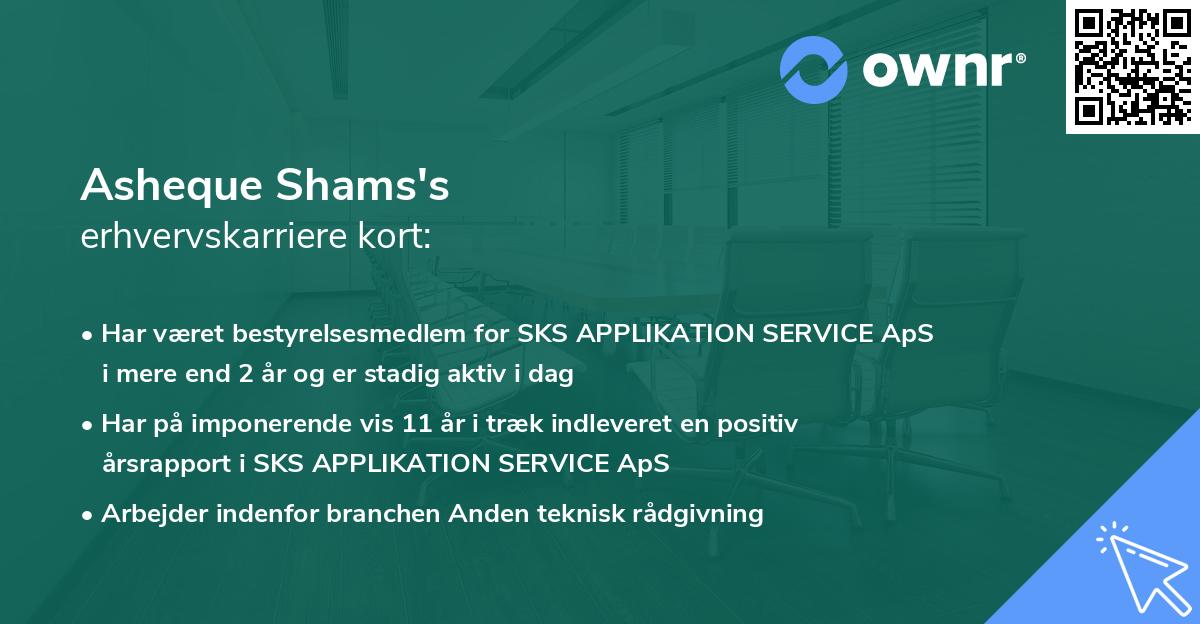 ownr®

Asheque Shams's
erhvervskarriere kort:

• Har været bestyrelsesmedlem for SKS APPLIKATION SERVICE ApS i mere end 2 år og er stadig aktiv i dag

• Har på imponerende vis 11 år i træk indleveret en positiv årsrapport i SKS APPLIKATION SERVICE ApS

• Arbejder indenfor branchen Anden teknisk rådgivning